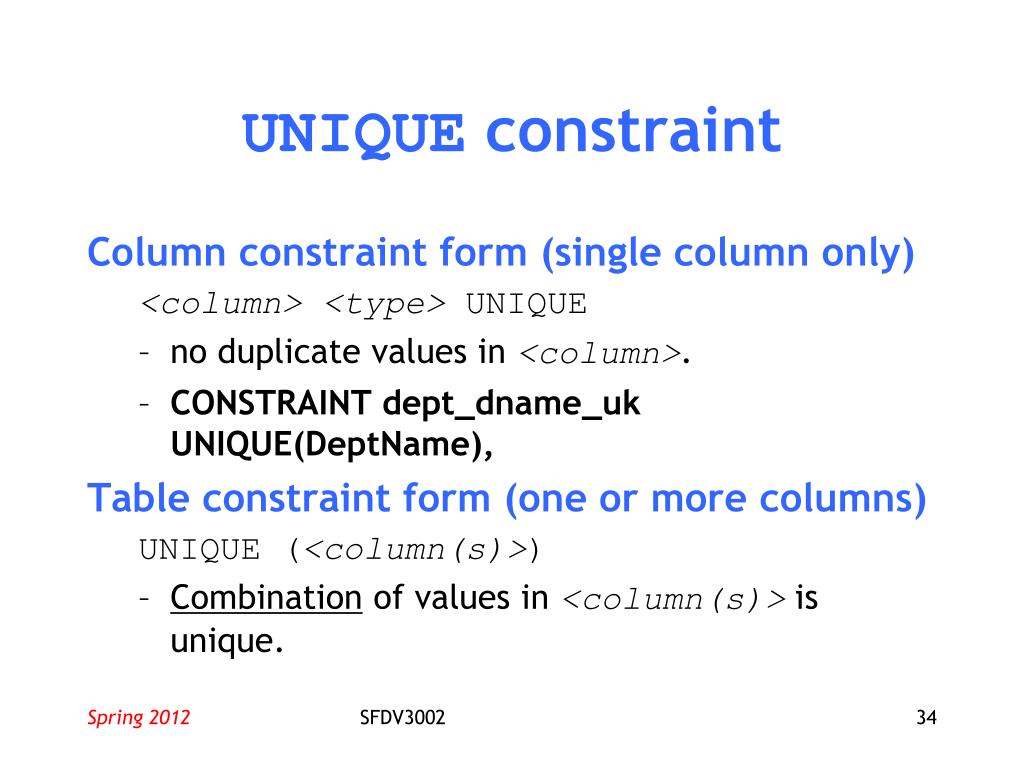 UNIQUE constraint

Column constraint form (single column only)

<column> <type> UNIQUE

– no duplicate values in <column>.

– CONSTRAINT dept_dname_uk UNIQUE(DeptName),

Table constraint form (one or more columns)

UNIQUE (<column(s)>)

– Combination of values in <column(s)> is unique.

Spring 2012

SFDV3002

34